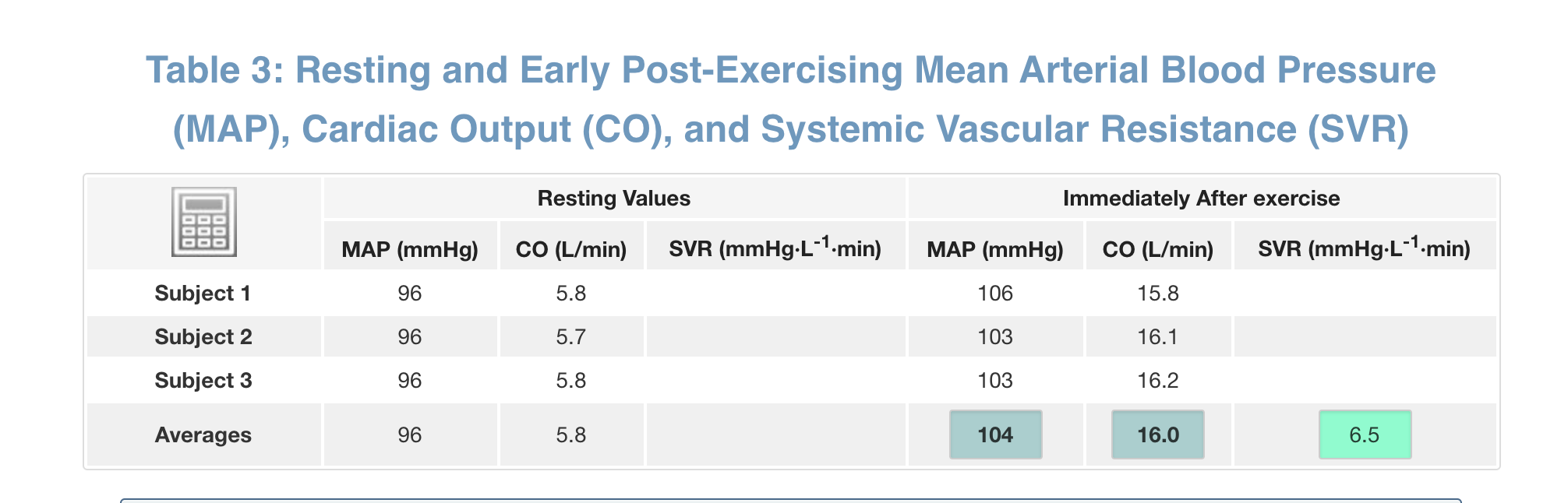 Table 3: Resting and Early Post-Exercising Mean Arterial Blood Pressure (MAP), Cardiac Output (CO), and Systemic Vascular Resistance (SVR)

| | Resting Values | | | Immediately After exercise | | |
|---|---|---|---|---|---|---|
| | MAP (mmHg) | CO (L/min) | SVR (mmHg·L$^{-1}$·min) | MAP (mmHg) | CO (L/min) | SVR (mmHg·L$^{-1}$·min) |
| Subject 1 | 96 | 5.8 | | 106 | 15.8 | |
| Subject 2 | 96 | 5.7 | | 103 | 16.1 | |
| Subject 3 | 96 | 5.8 | | 103 | 16.2 | |
| Averages | 96 | 5.8 | | 104 | 16.0 | 6.5 |